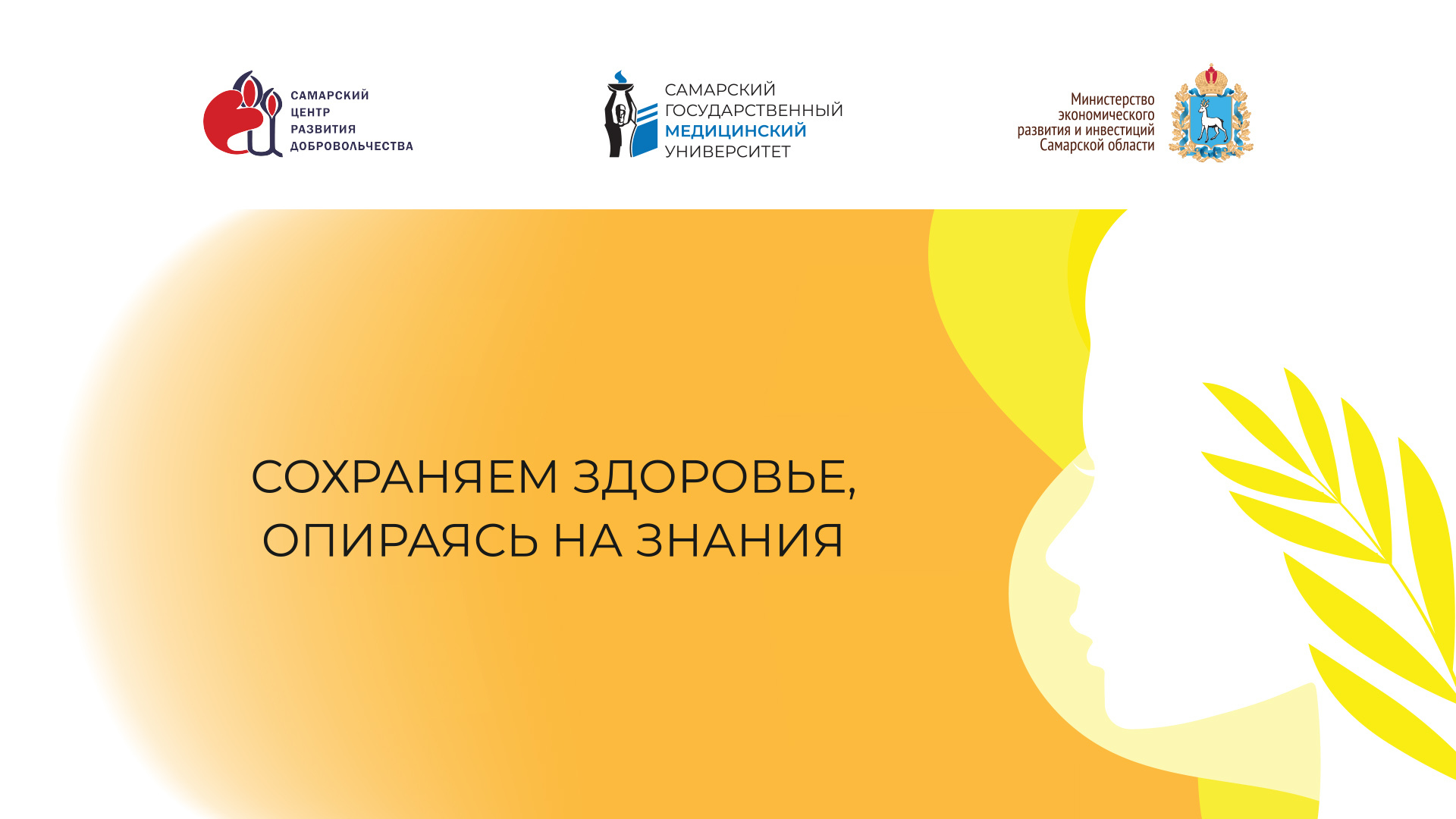 САМАРСКИЙ ЦЕНТР РАЗВИТИЯ ДОБРОВОЛЬЧЕСТВА

САМАРСКИЙ ГОСУДАРСТВЕННЫЙ МЕДИЦИНСКИЙ УНИВЕРСИТЕТ

Министерство экономического развития и инвестиций Самарской области

СОХРАНЯЕМ ЗДОРОВЬЕ, ОПИРАЯСЬ НА ЗНАНИЯ